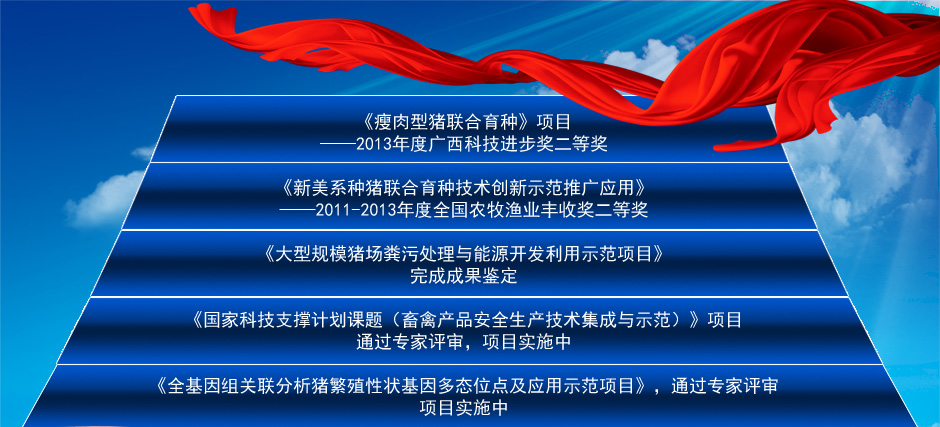 《瘦肉型猪联合育种》项目
——2013年度广西科技进步奖二等奖

《新美系种猪联合育种技术创新示范推广应用》
——2011-2013年度全国农牧渔业丰收奖二等奖

《大型规模猪场粪污处理与能源开发利用示范项目》
完成成果鉴定

《国家科技支撑计划课题（畜禽产品安全生产技术集成与示范）》项目
通过专家评审，项目实施中

《全基因组关联分析猪繁殖性状基因多态位点及应用示范项目》，通过专家评审
项目实施中